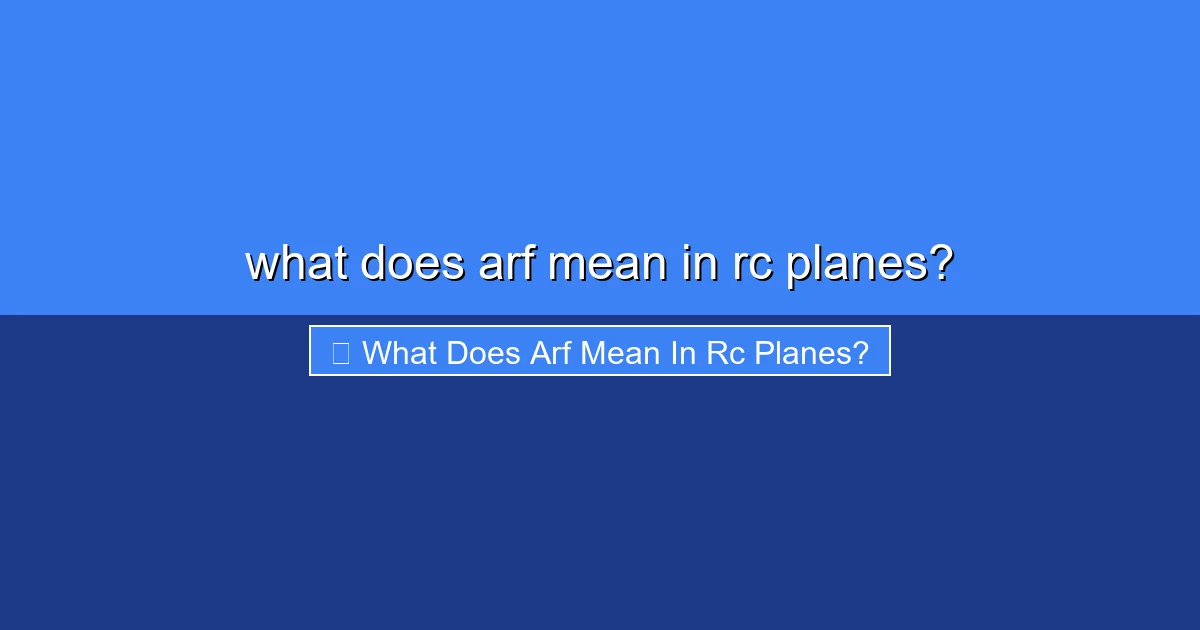 what does arf mean in rc planes?

What Does Arf Mean In Rc Planes?